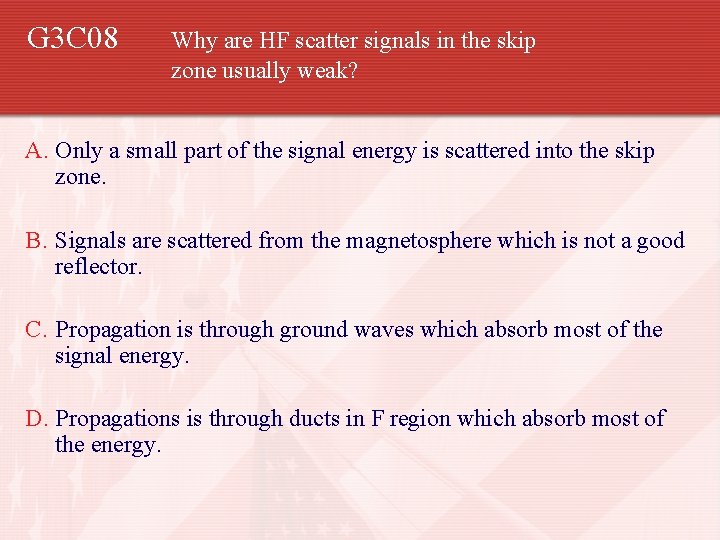 G3C08 Why are HF scatter signals in the skip zone usually weak?

A. Only a small part of the signal energy is scattered into the skip zone.

B. Signals are scattered from the magnetosphere which is not a good reflector.

C. Propagation is through ground waves which absorb most of the signal energy.

D. Propagations is through ducts in F region which absorb most of the energy.